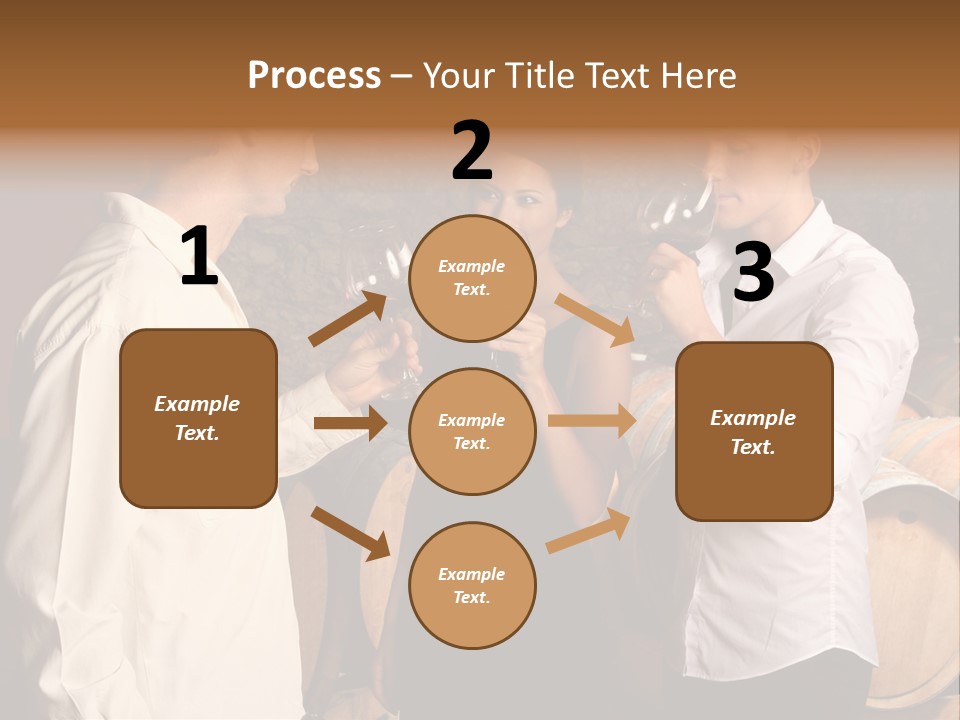 Process – Your Title Text Here

1

Example Text.

2

Example Text.

Example Text.

Example Text.

3

Example Text.